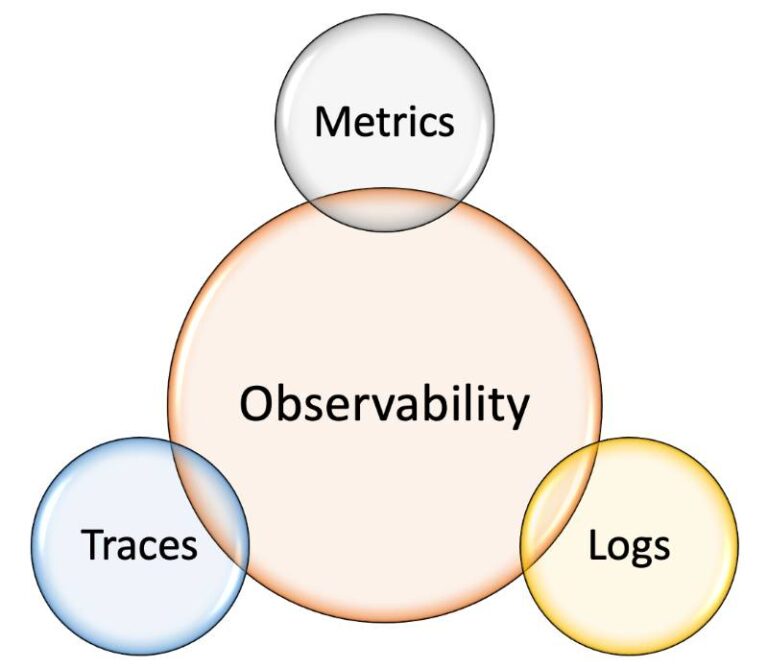 Metrics

Observability

Traces

Logs